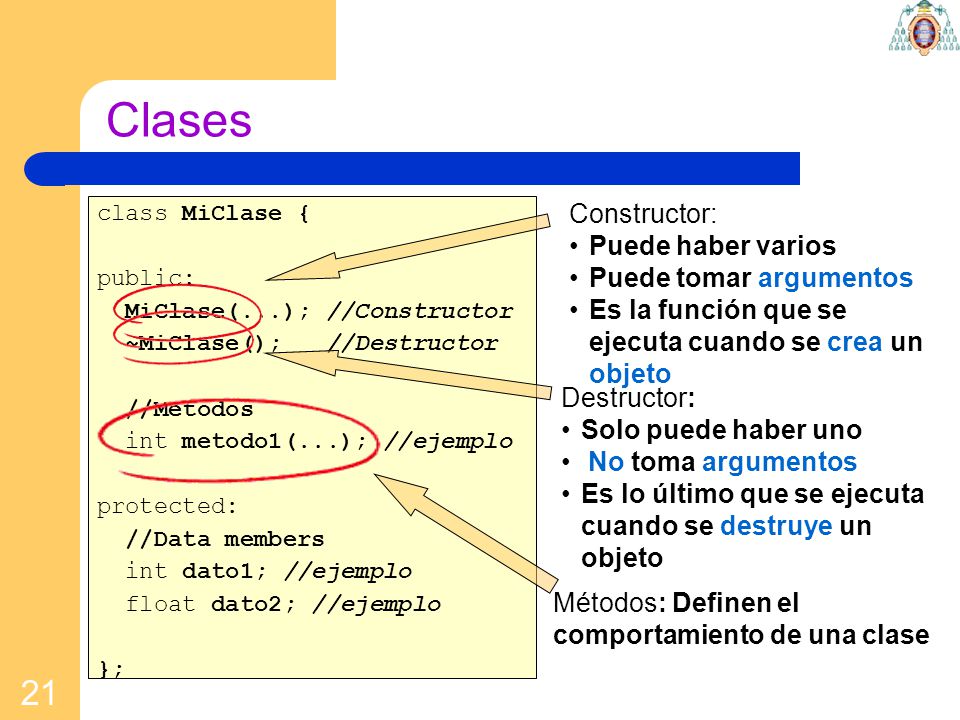 Clases

class MiClase {

public:
  MiClase(...); //Constructor
  ~MiClase(); //Destructor

  //Metodos
  int metodo1(...); //ejemplo

protected:
  //Data members
  int dato1; //ejemplo
  float dato2; //ejemplo

};

Constructor:
• Puede haber varios
• Puede tomar argumentos
• Es la función que se ejecuta cuando se crea un objeto

Destructor:
• Solo puede haber uno
• No toma argumentos
• Es lo último que se ejecuta cuando se destruye un objeto

Métodos: Definen el comportamiento de una clase

21